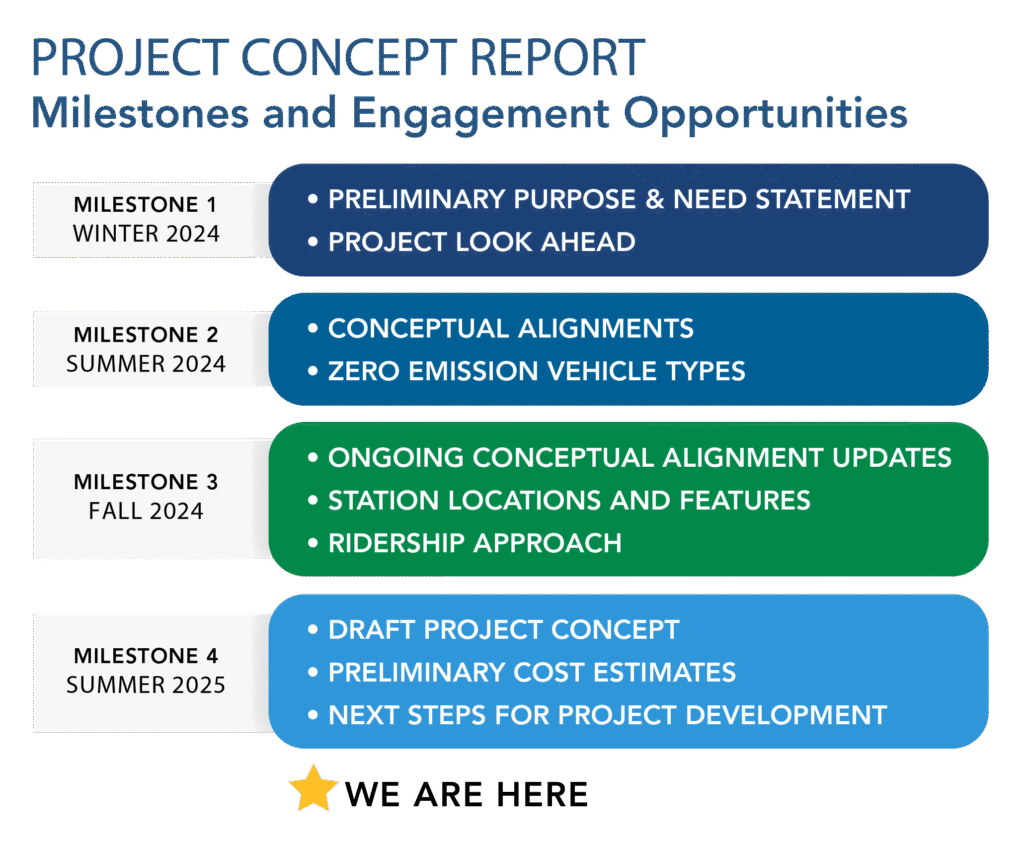 PROJECT CONCEPT REPORT
Milestones and Engagement Opportunities

MILESTONE 1
WINTER 2024

• PRELIMINARY PURPOSE & NEED STATEMENT
• PROJECT LOOK AHEAD

MILESTONE 2
SUMMER 2024

• CONCEPTUAL ALIGNMENTS
• ZERO EMISSION VEHICLE TYPES

MILESTONE 3
FALL 2024

• ONGOING CONCEPTUAL ALIGNMENT UPDATES
• STATION LOCATIONS AND FEATURES
• RIDERSHIP APPROACH

MILESTONE 4
SUMMER 2025

• DRAFT PROJECT CONCEPT
• PRELIMINARY COST ESTIMATES
• NEXT STEPS FOR PROJECT DEVELOPMENT

WE ARE HERE